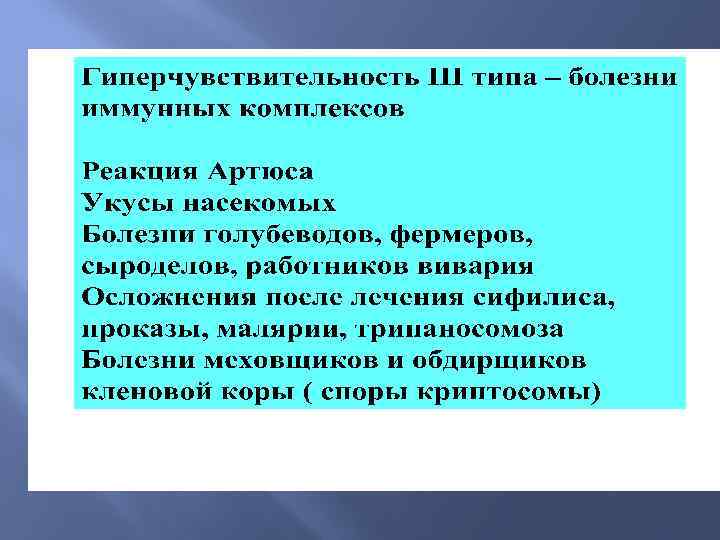 Гиперчувствительность III типа – болезни иммунных комплексов

Реакция Артюса
Укусы насекомых
Болезни голубеводов, фермеров, сыроделов, работников вивария
Осложнения после лечения сифилиса, проказы, малярии, трипаносомоза
Болезни меховщиков и обдирщиков кленовой коры ( споры криптосомы)